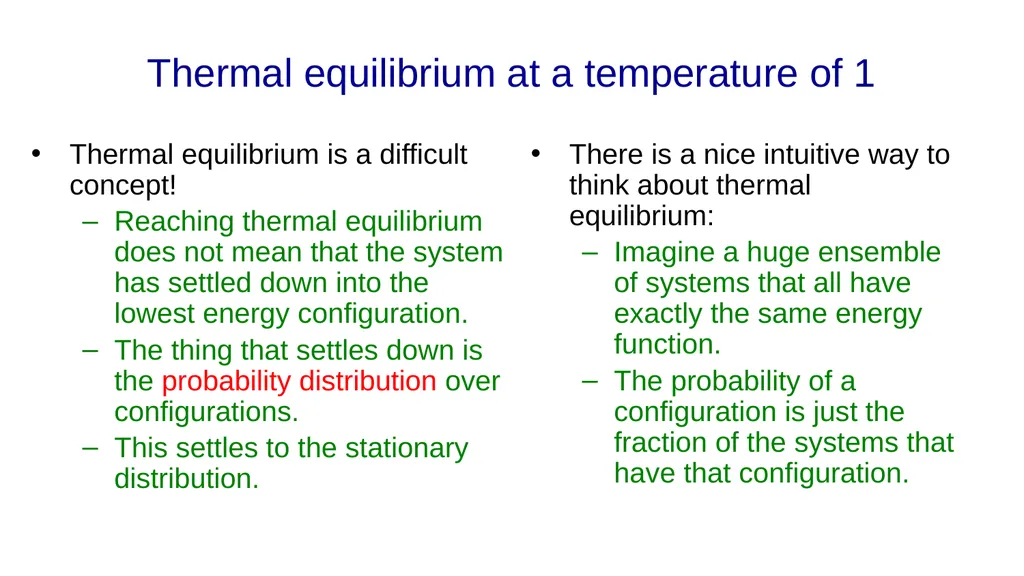 Thermal equilibrium at a temperature of 1

• Thermal equilibrium is a difficult concept!
– Reaching thermal equilibrium does not mean that the system has settled down into the lowest energy configuration.
– The thing that settles down is the probability distribution over configurations.
– This settles to the stationary distribution.

• There is a nice intuitive way to think about thermal equilibrium:
– Imagine a huge ensemble of systems that all have exactly the same energy function.
– The probability of a configuration is just the fraction of the systems that have that configuration.